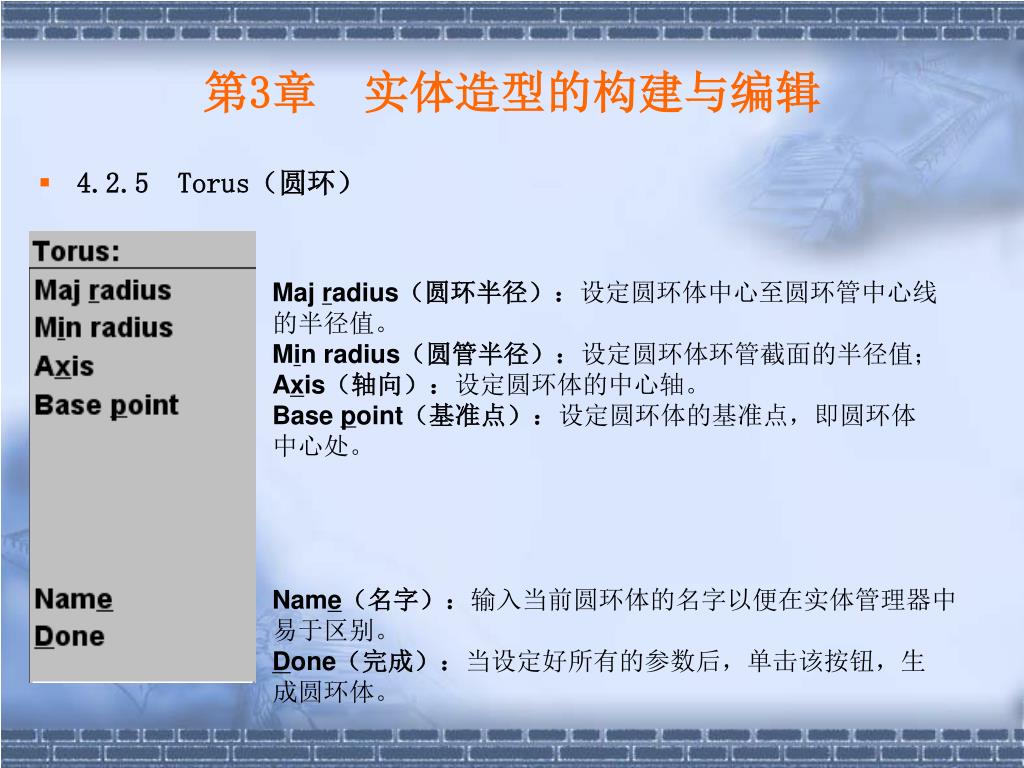 第3章　实体造型的构建与编辑

4.2.5　Torus（圆环）

Torus:
Maj radius
Min radius
Axis
Base point
Name
Done

Maj radius（圆环半径）：设定圆环体中心至圆环管中心线的半径值。
Min radius（圆管半径）：设定圆环体环管截面的半径值；
Axis（轴向）：设定圆环体的中心轴。
Base point（基准点）：设定圆环体的基准点，即圆环体中心处。

Name（名字）：输入当前圆环体的名字以便在实体管理器中易于区别。
Done（完成）：当设定好所有的参数后，单击该按钮，生成圆环体。